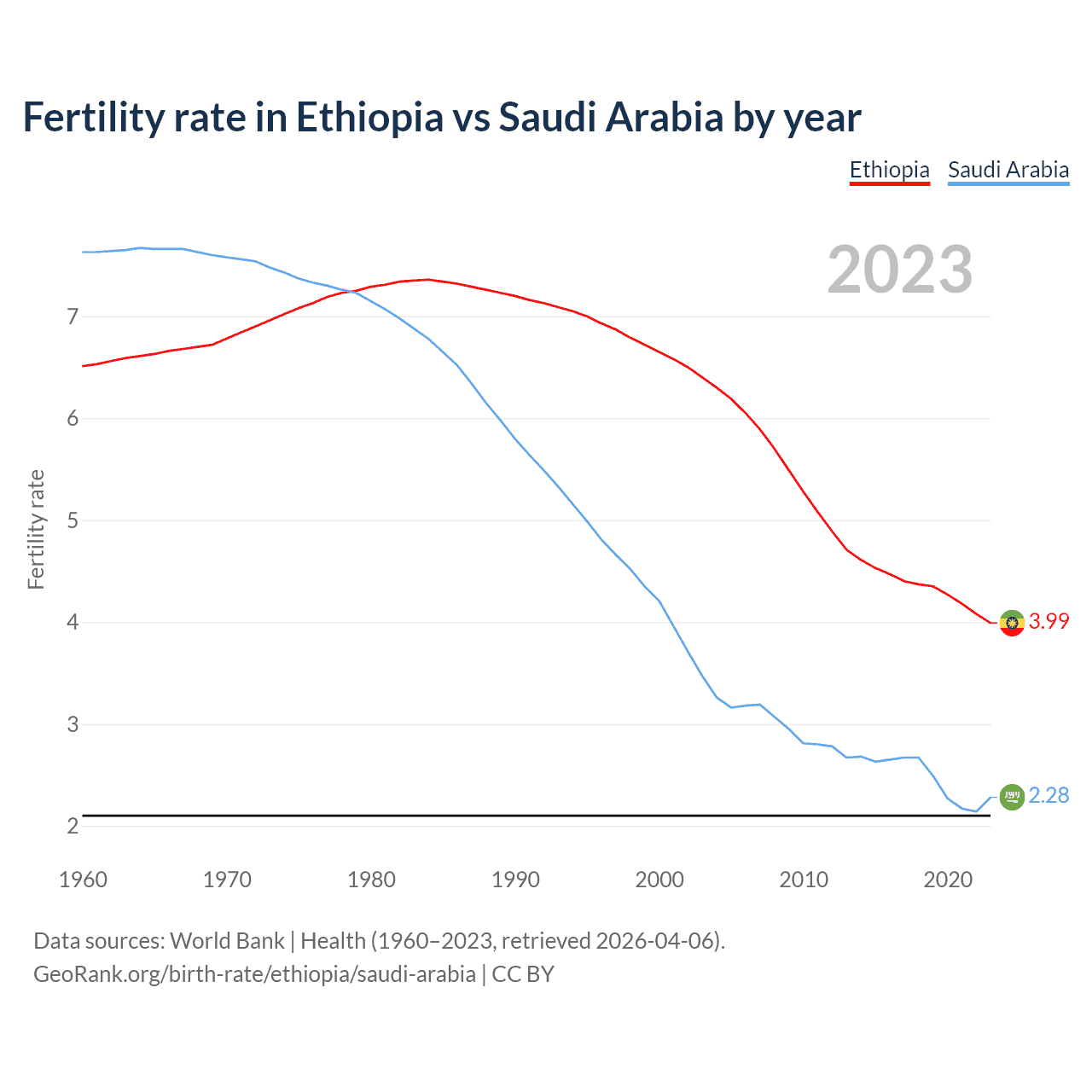 Fertility rate in Ethiopia vs Saudi Arabia by year

Ethiopia Saudi Arabia

2023

Fertility rate

7
6
5
4
3
2

3.99
2.28

1960 1970 1980 1990 2000 2010 2020

Data sources: World Bank | Health (1960–2023, retrieved 2026-04-06).
GeoRank.org/birth-rate/ethiopia/saudi-arabia | CC BY